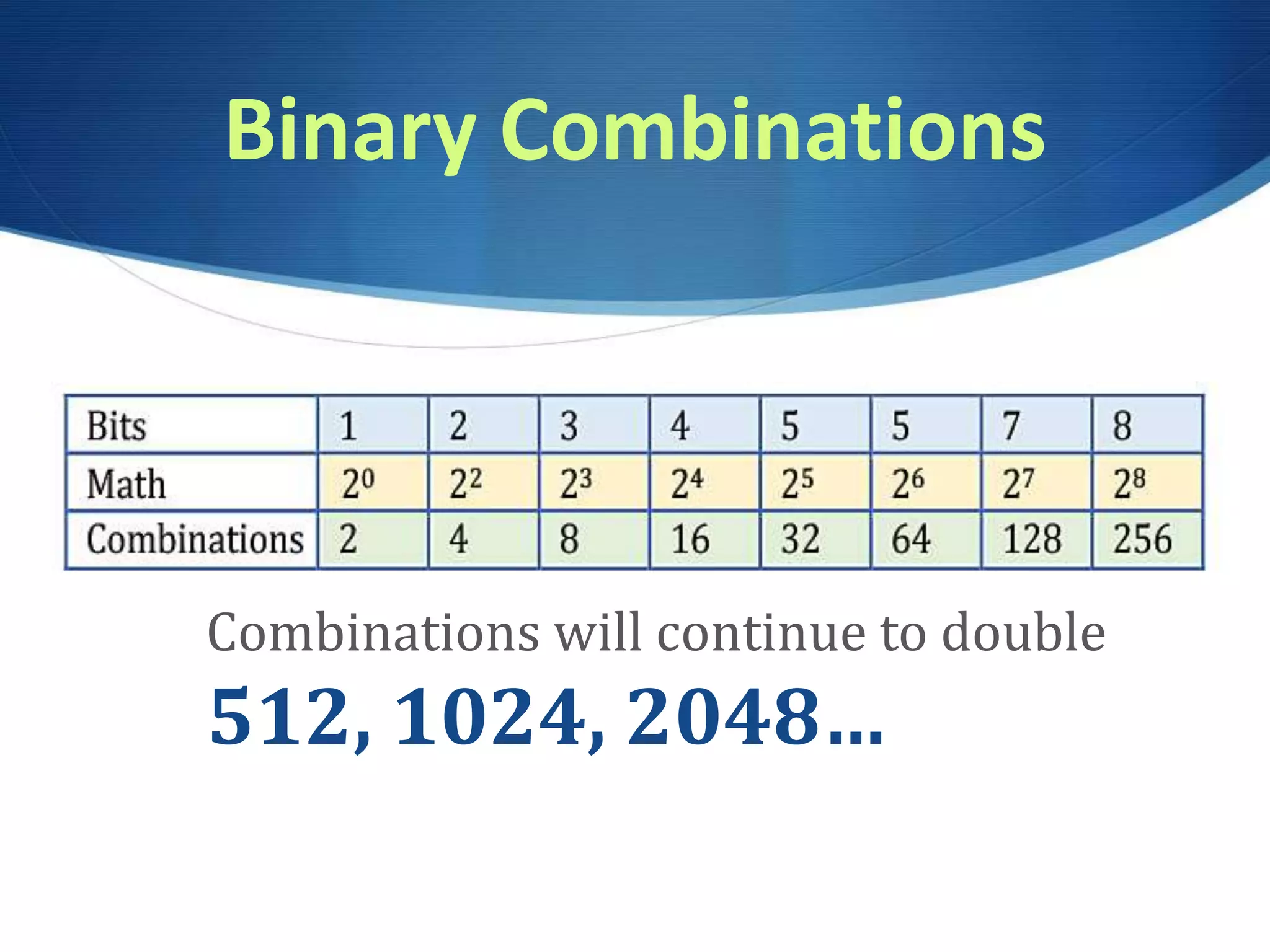 Binary Combinations

| Bits | 1 | 2 | 3 | 4 | 5 | 5 | 7 | 8 |
|---|---|---|---|---|---|---|---|---|
| Math | $2^0$ | $2^2$ | $2^3$ | $2^4$ | $2^5$ | $2^6$ | $2^7$ | $2^8$ |
| Combinations | 2 | 4 | 8 | 16 | 32 | 64 | 128 | 256 |

Combinations will continue to double

512, 1024, 2048…